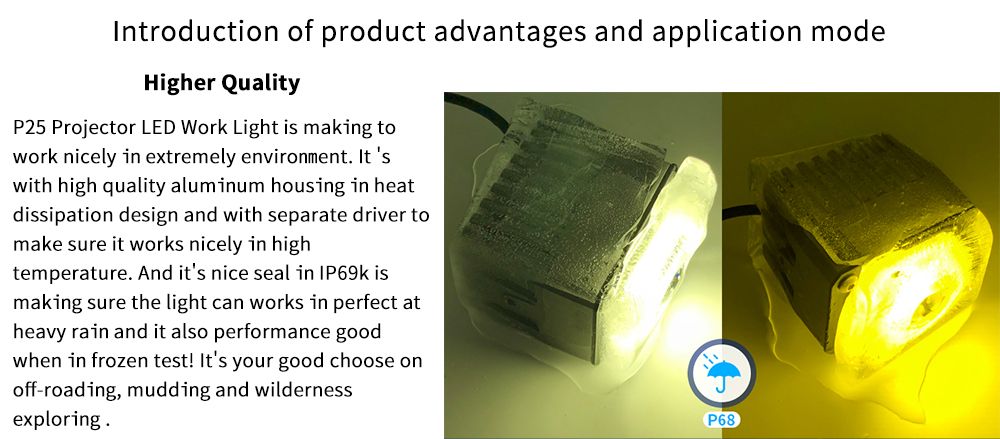 Introduction of product advantages and application mode

Higher Quality

P25 Projector LED Work Light is making to work nicely in extremely environment. It 's with high quality aluminum housing in heat dissipation design and with separate driver to make sure it works nicely in high temperature. And it's nice seal in IP69k is making sure the light can works in perfect at heavy rain and it also performance good when in frozen test! It's your good choose on off-roading, mudding and wilderness exploring .

P68